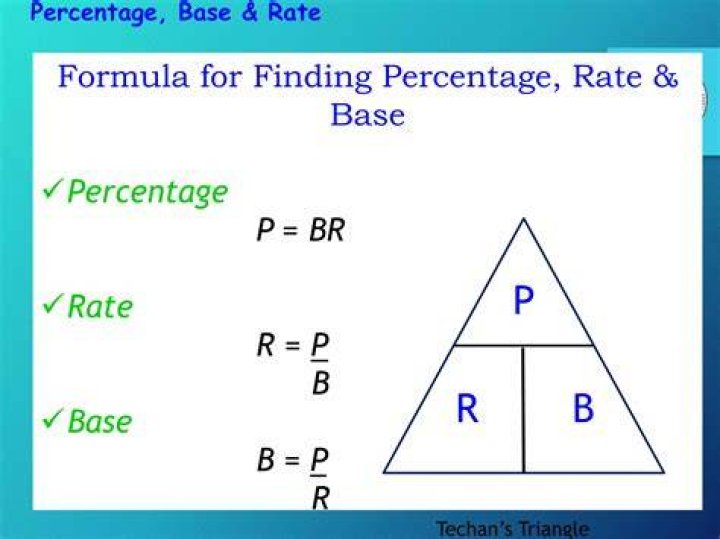 Percentage, Base & Rate

Formula for Finding Percentage, Rate & Base

✓Percentage

$P = BR$

✓Rate

$R = \frac{P}{B}$

✓Base

$B = \frac{P}{R}$

P

R

B

Techan's Triangle